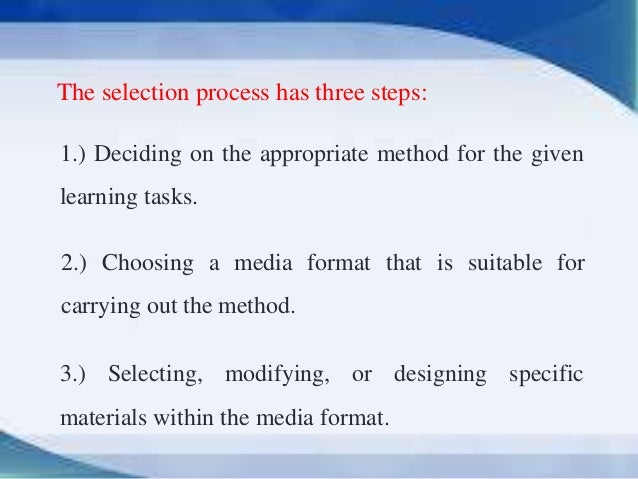 The selection process has three steps:

1.) Deciding on the appropriate method for the given learning tasks.

2.) Choosing a media format that is suitable for carrying out the method.

3.) Selecting, modifying, or designing specific materials within the media format.